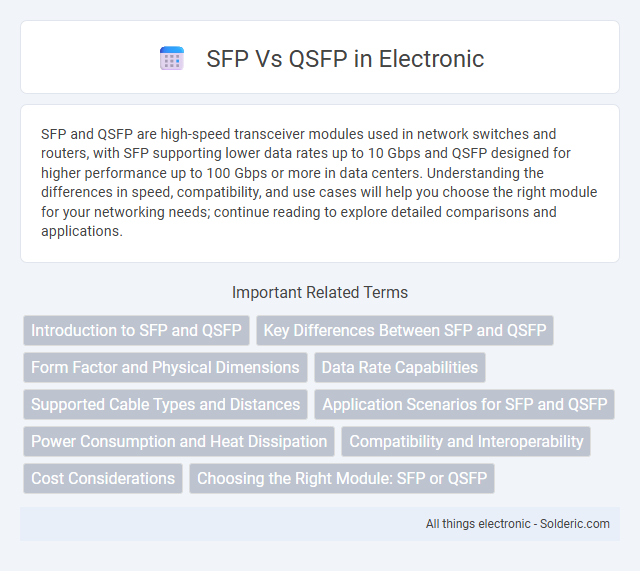 SFP Vs QSFP in Electronic

SFP and QSFP are high-speed transceiver modules used in network switches and routers, with SFP supporting lower data rates up to 10 Gbps and QSFP designed for higher performance up to 100 Gbps or more in data centers. Understanding the differences in speed, compatibility, and use cases will help you choose the right module for your networking needs; continue reading to explore detailed comparisons and applications.

Important Related Terms

Introduction to SFP and QSFP

Key Differences Between SFP and QSFP

Form Factor and Physical Dimensions

Data Rate Capabilities

Supported Cable Types and Distances

Application Scenarios for SFP and QSFP

Power Consumption and Heat Dissipation

Compatibility and Interoperability

Cost Considerations

Choosing the Right Module: SFP or QSFP

All things electronic - Solderic.com